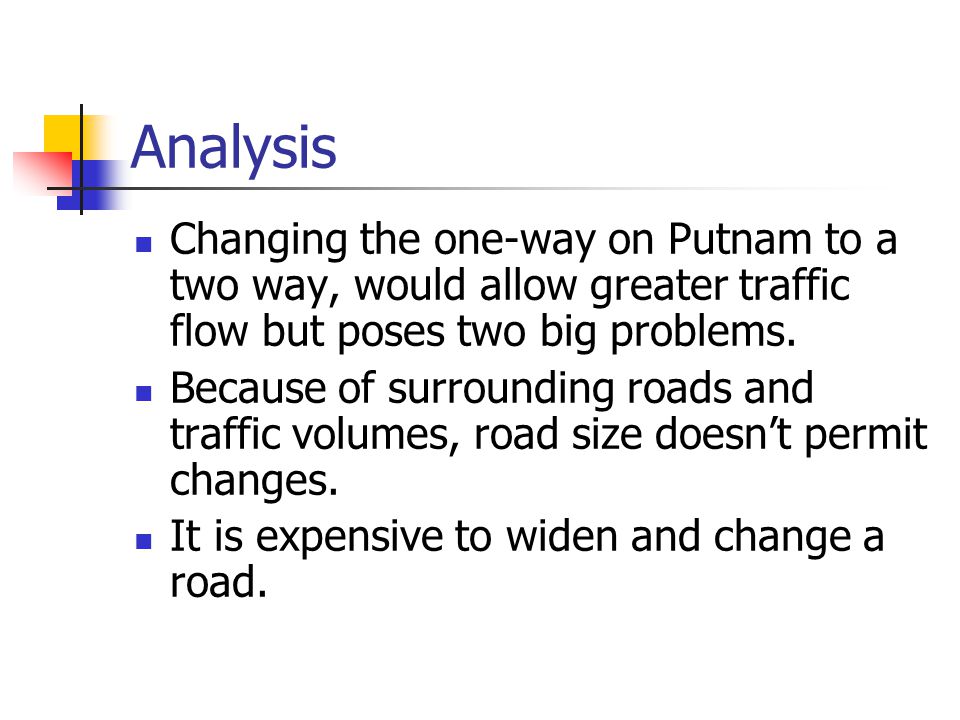 Analysis

- Changing the one-way on Putnam to a two way, would allow greater traffic flow but poses two big problems.
- Because of surrounding roads and traffic volumes, road size doesn’t permit changes.
- It is expensive to widen and change a road.